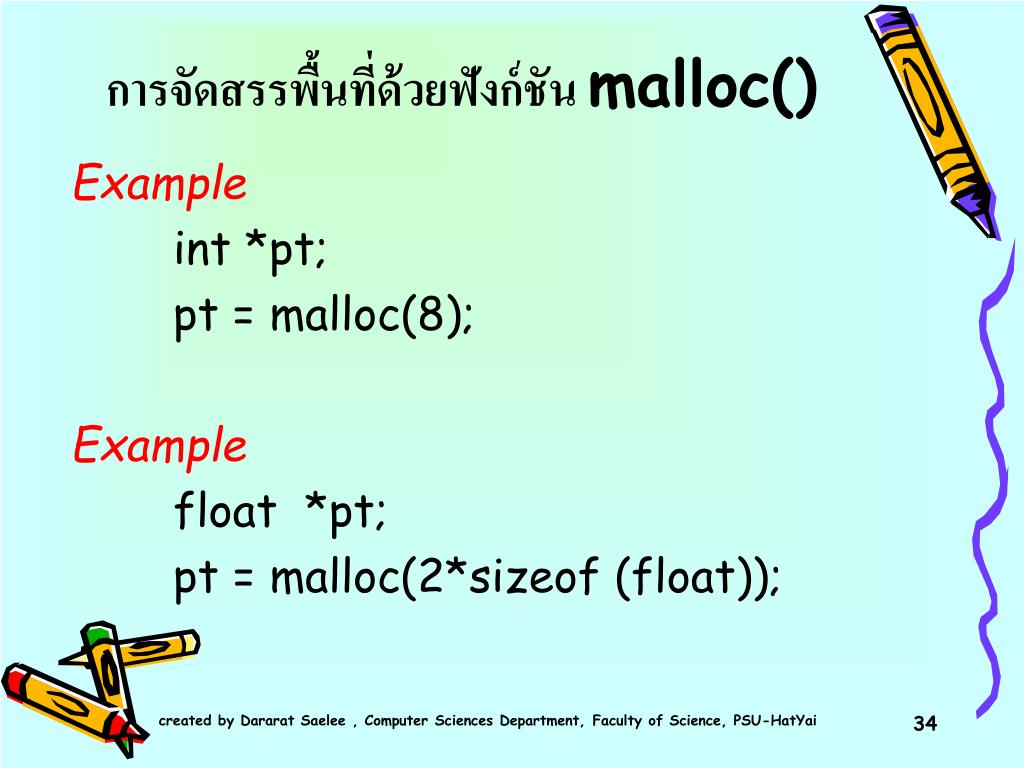 การจัดสรรพื้นที่ด้วยฟังก์ชัน malloc()

Example
int *pt;
pt = malloc(8);

Example
float *pt;
pt = malloc(2*sizeof (float));

created by Dararat Saelee , Computer Sciences Department, Faculty of Science, PSU-HatYai

34